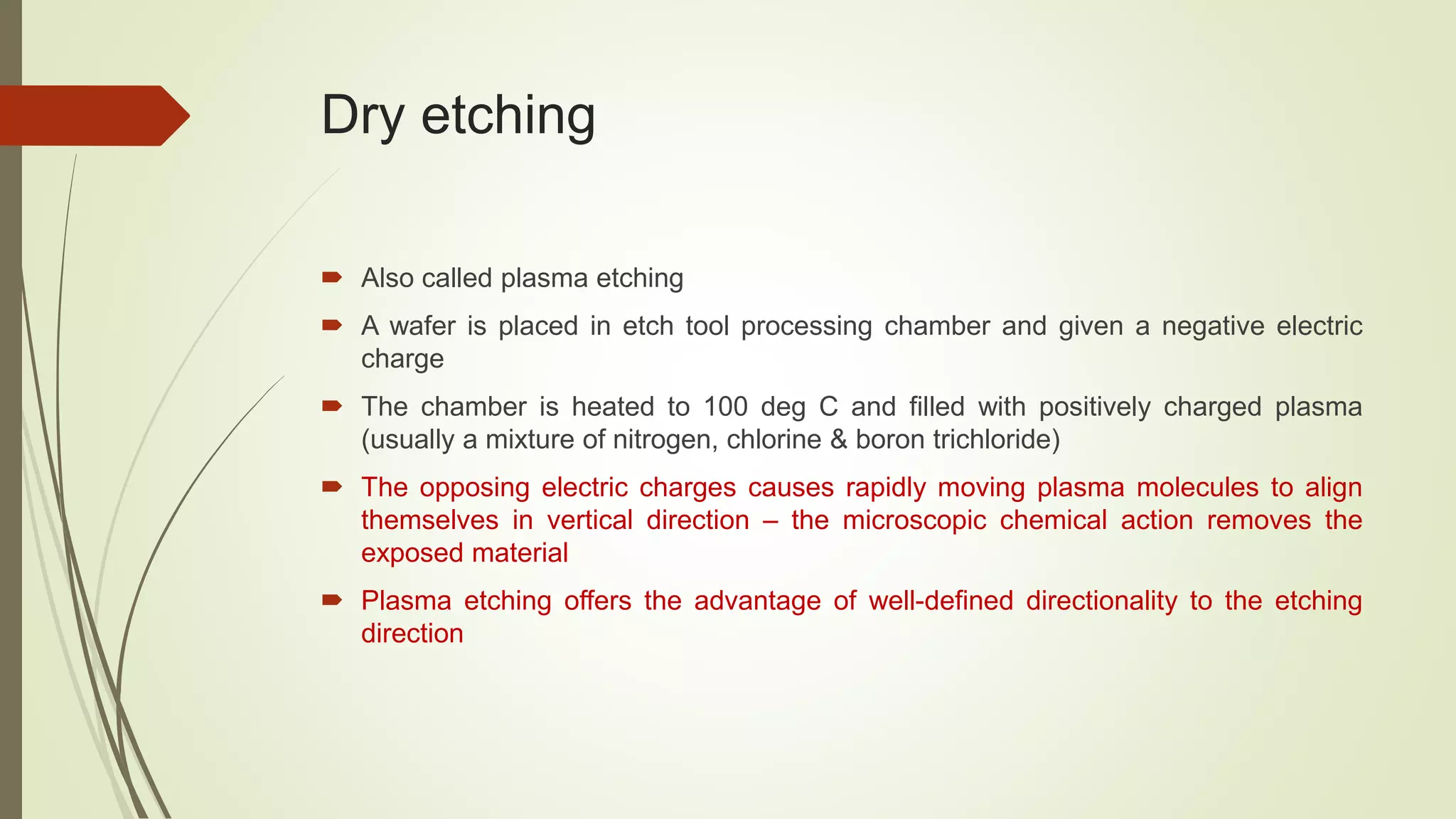 Dry etching

Also called plasma etching

A wafer is placed in etch tool processing chamber and given a negative electric charge

The chamber is heated to 100 deg C and filled with positively charged plasma (usually a mixture of nitrogen, chlorine & boron trichloride)

The opposing electric charges causes rapidly moving plasma molecules to align themselves in vertical direction – the microscopic chemical action removes the exposed material

Plasma etching offers the advantage of well-defined directionality to the etching direction